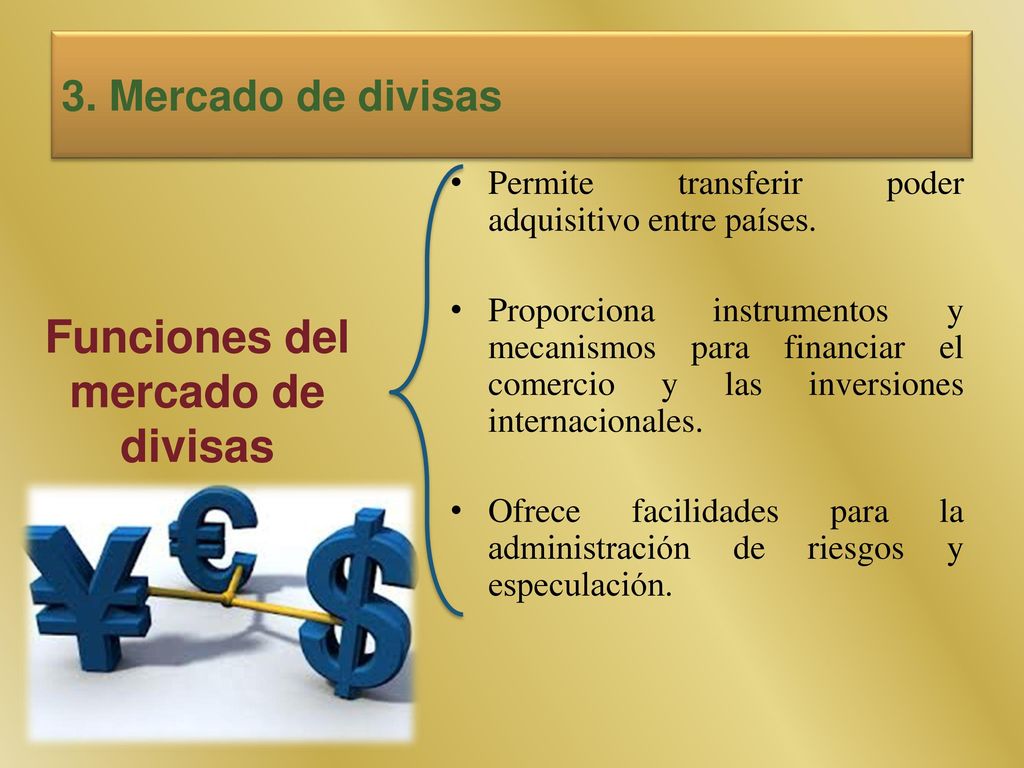 3. Mercado de divisas

Funciones del mercado de divisas

• Permite transferir poder adquisitivo entre países.

• Proporciona instrumentos y mecanismos para financiar el comercio y las inversiones internacionales.

• Ofrece facilidades para la administración de riesgos y especulación.